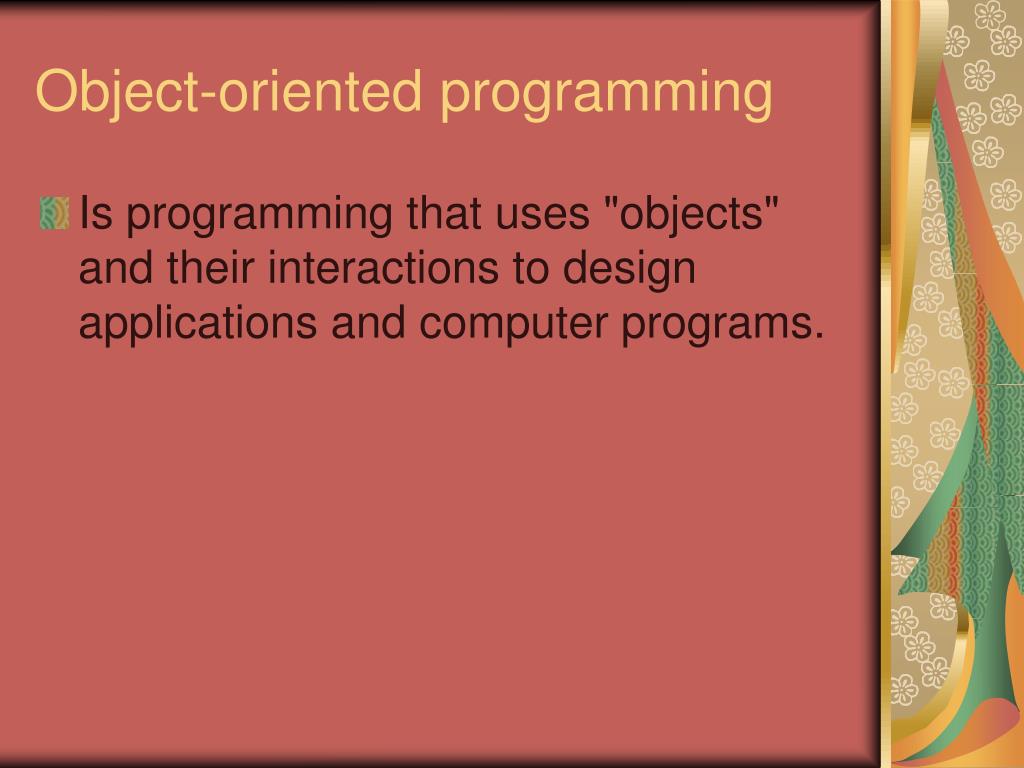 Object-oriented programming

Is programming that uses "objects" and their interactions to design applications and computer programs.